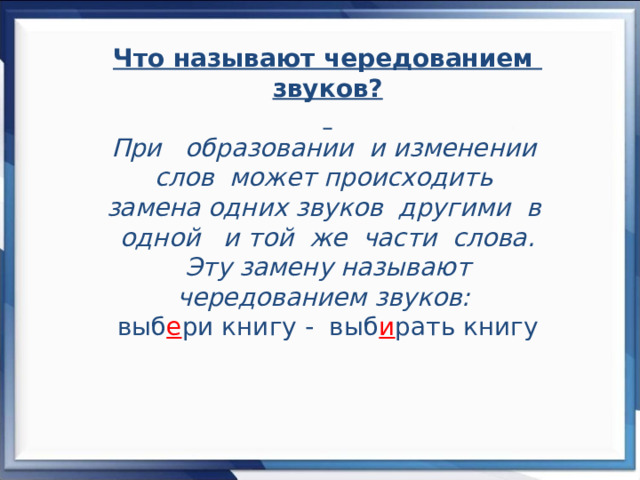 Что называют чередованием звуков?

При образовании и изменении слов может происходить замена одних звуков другими в одной и той же части слова. Эту замену называют чередованием звуков:
выбери книгу - выбирать книгу